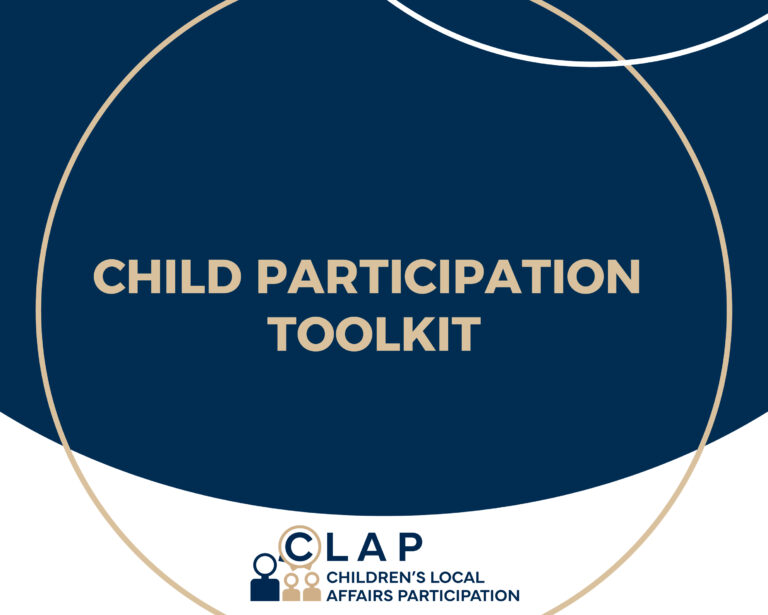 CHILD PARTICIPATION TOOLKIT

CLAP
CHILDREN'S LOCAL AFFAIRS PARTICIPATION